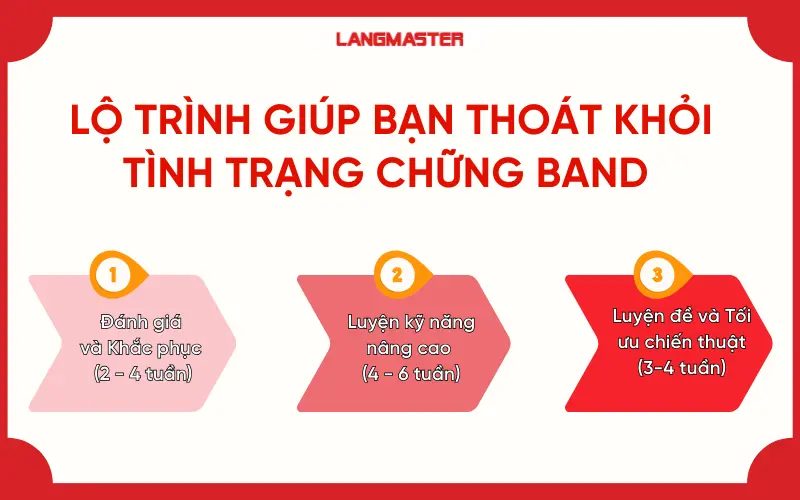 LANGMASTER

LỘ TRÌNH GIÚP BẠN THOÁT KHỎI TÌNH TRẠNG CHỮNG BAND

1

Đánh giá và Khắc phục (2 - 4 tuần)

2

Luyện kỹ năng nâng cao (4 - 6 tuần)

3

Luyện đề và Tối ưu chiến thuật (3-4 tuần)